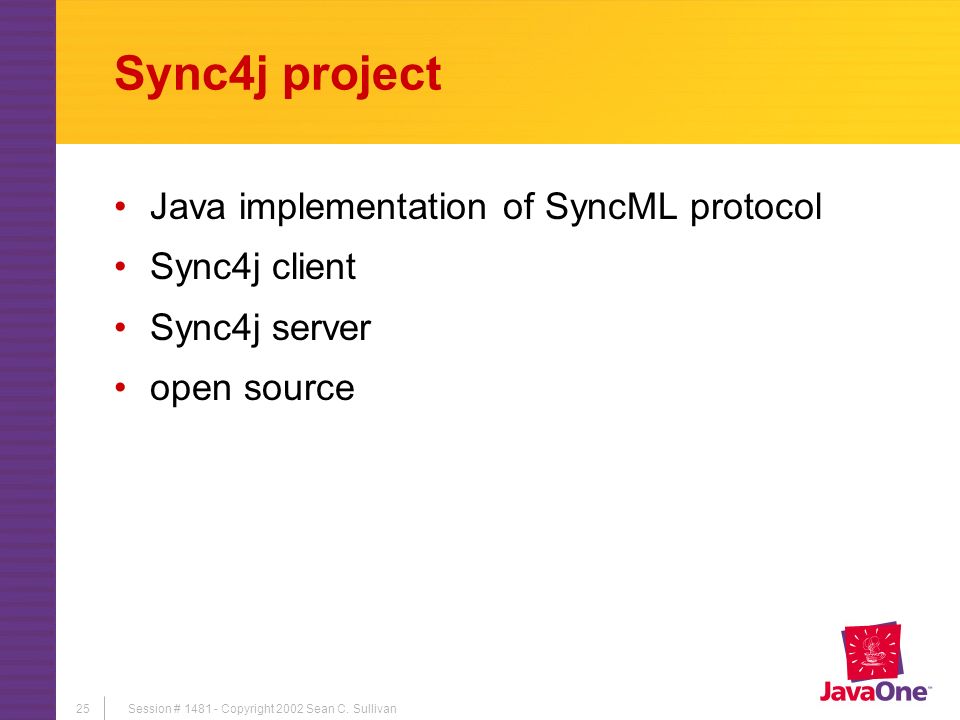 Sync4j project

• Java implementation of SyncML protocol
• Sync4j client
• Sync4j server
• open source

25 Session # 1481 - Copyright 2002 Sean C. Sullivan

JavaOne™